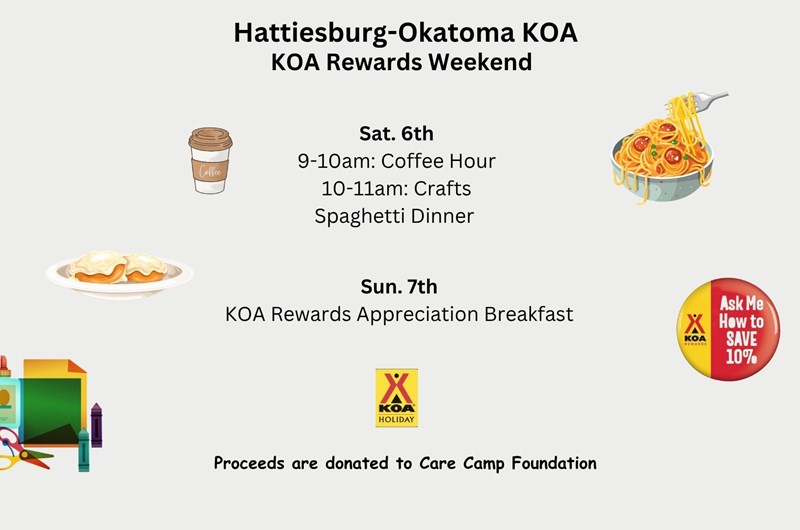 Hattiesburg-Okatoma KOA
KOA Rewards Weekend

Coffee

Sat. 6th
9-10am: Coffee Hour
10-11am: Crafts
Spaghetti Dinner

Sun. 7th
KOA Rewards Appreciation Breakfast

KOA REWARDS
Ask Me How to SAVE 10%

KOA HOLIDAY

Proceeds are donated to Care Camp Foundation